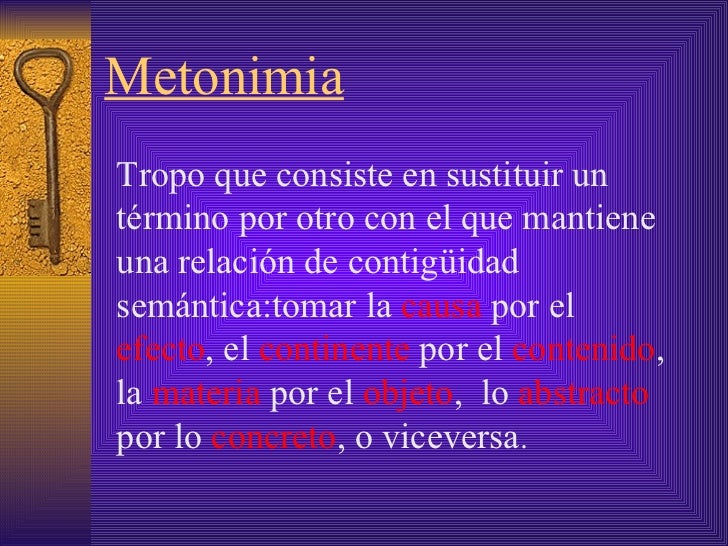 Metonimia

Tropo que consiste en sustituir un término por otro con el que mantiene una relación de contigüidad semántica:tomar la causa por el efecto, el continente por el contenido, la materia por el objeto, lo abstracto por lo concreto, o viceversa.